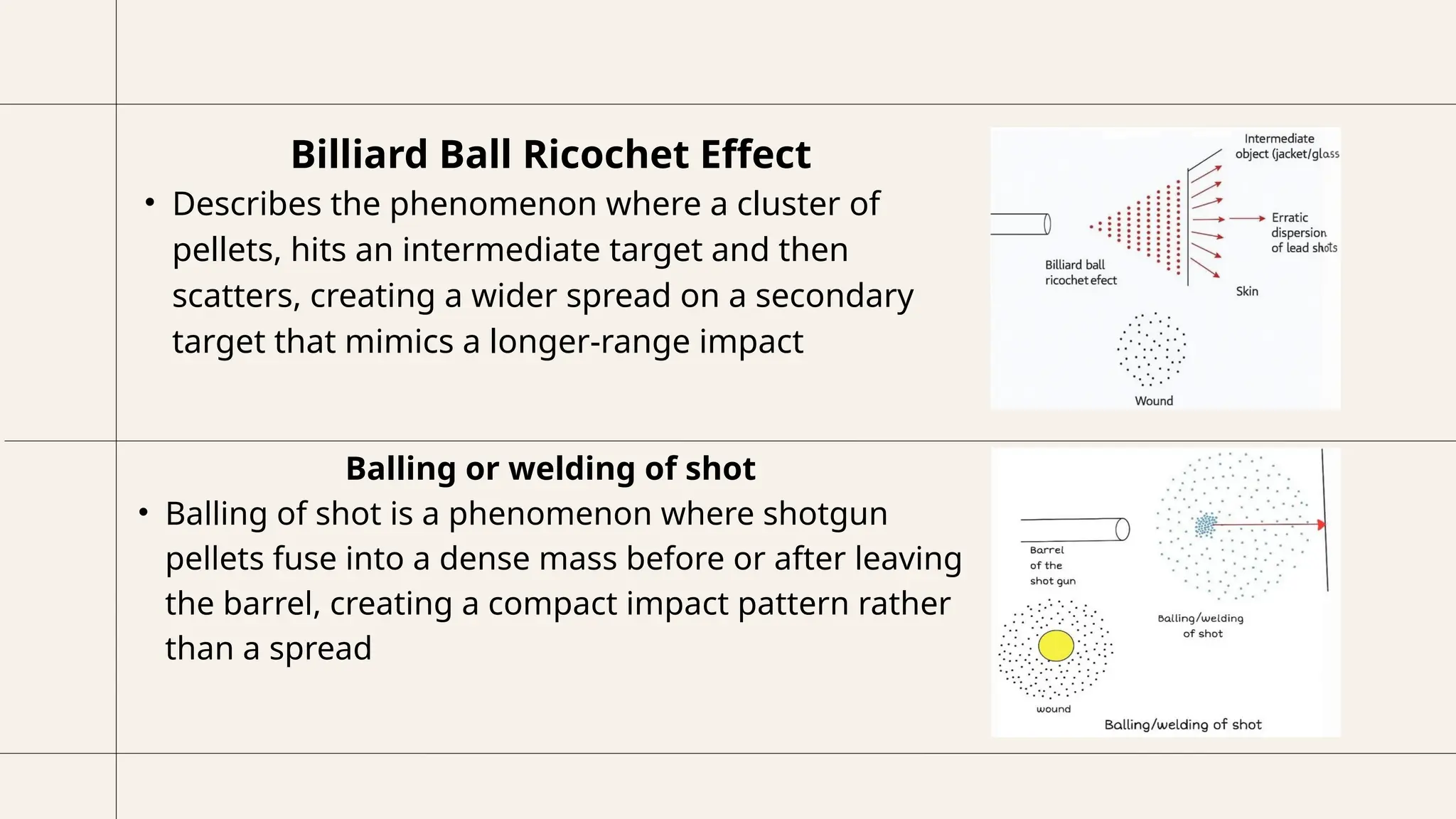 Billiard Ball Ricochet Effect

• Describes the phenomenon where a cluster of pellets, hits an intermediate target and then scatters, creating a wider spread on a secondary target that mimics a longer-range impact

Intermediate object (jacket/glass

Erratic dispersion of lead shots

Billiard ball ricochet efect

Skin

Wound

Balling or welding of shot

• Balling of shot is a phenomenon where shotgun pellets fuse into a dense mass before or after leaving the barrel, creating a compact impact pattern rather than a spread

Barrel of the shot gun

Balling/welding of shot

wound

Balling/welding of shot